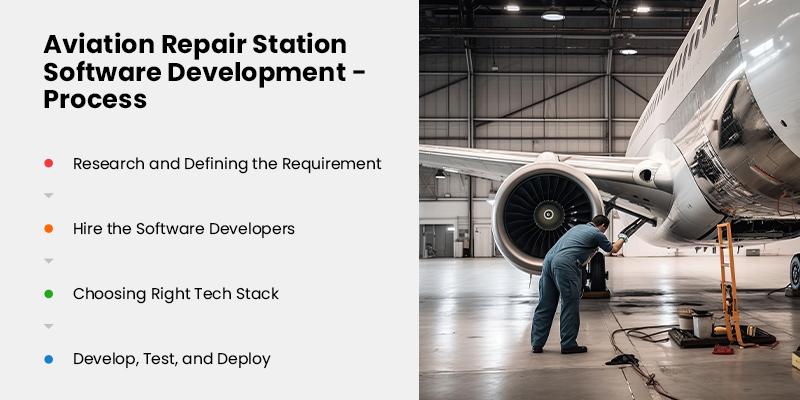 Aviation Repair Station Software Development - Process

Research and Defining the Requirement

Hire the Software Developers

Choosing Right Tech Stack

Develop, Test, and Deploy